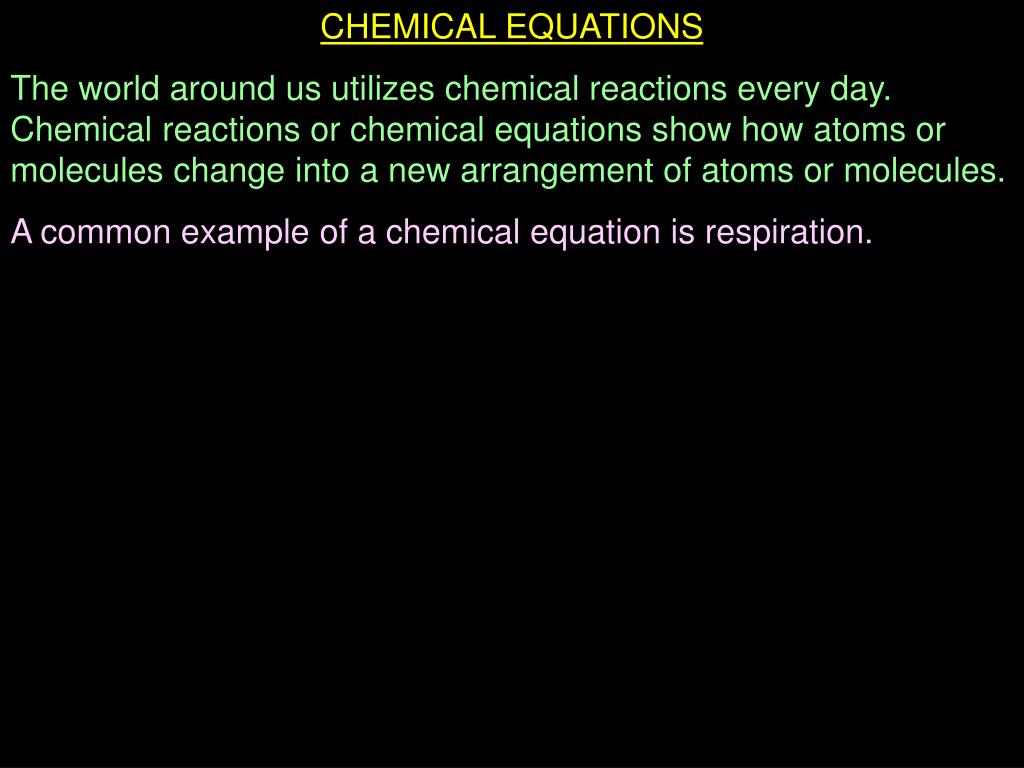 CHEMICAL EQUATIONS

The world around us utilizes chemical reactions every day. Chemical reactions or chemical equations show how atoms or molecules change into a new arrangement of atoms or molecules.

A common example of a chemical equation is respiration.